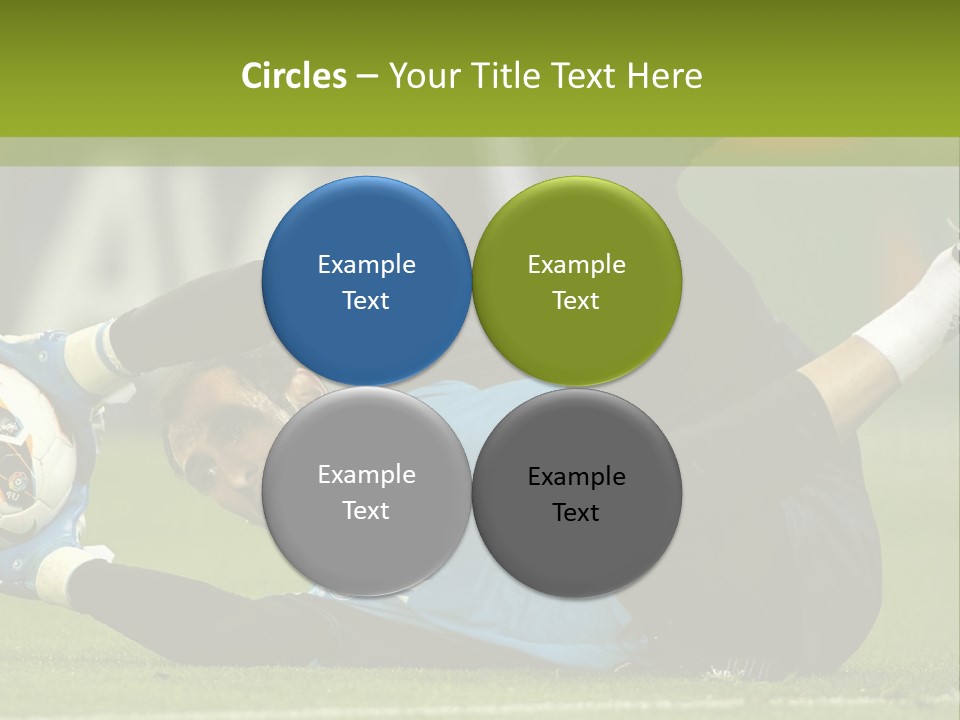 Circles – Your Title Text Here

Example Text

Example Text

Example Text

Example Text